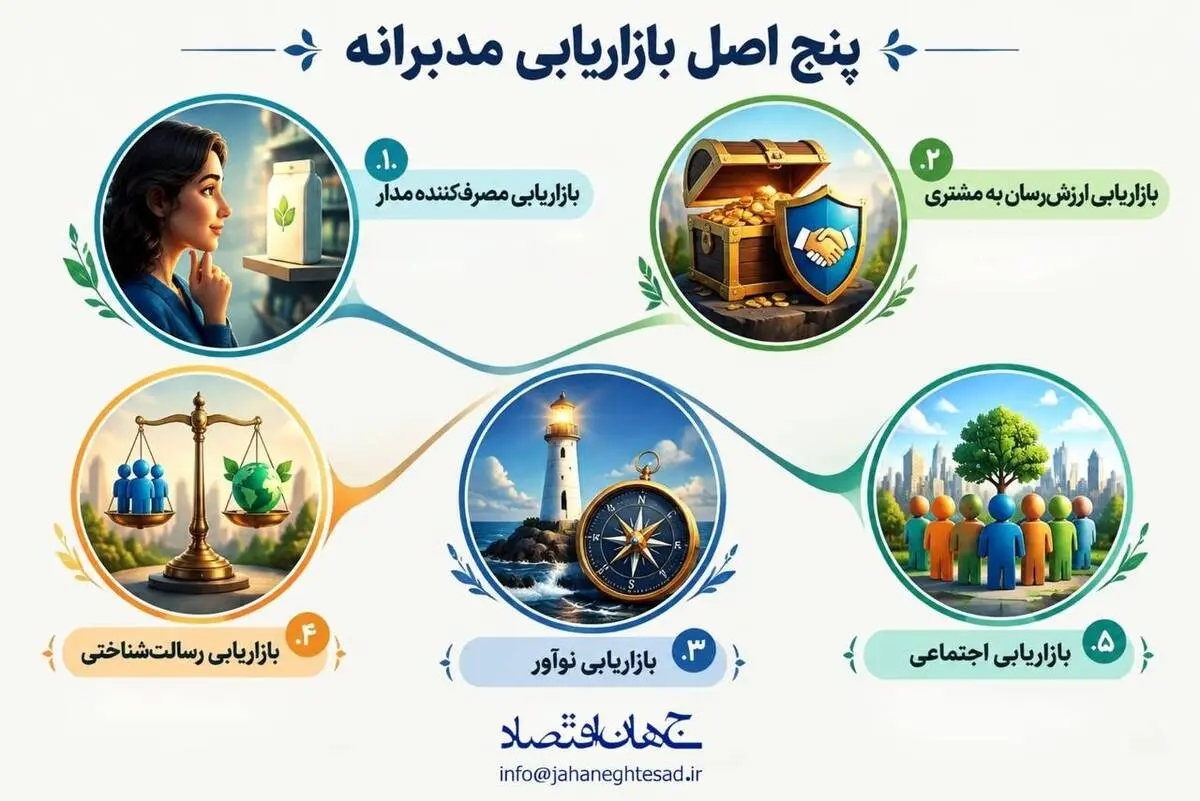 پنج اصل بازاریابی مدبرانه

۱. بازاریابی مصرف‌کننده مدار

۲. بازاریابی ارزش‌رسان به مشتری

۴. بازاریابی رسالت‌شناختی

۳. بازاریابی نوآور

۵. بازاریابی اجتماعی

جهان اقتصاد
info@jahaneghtesad.ir